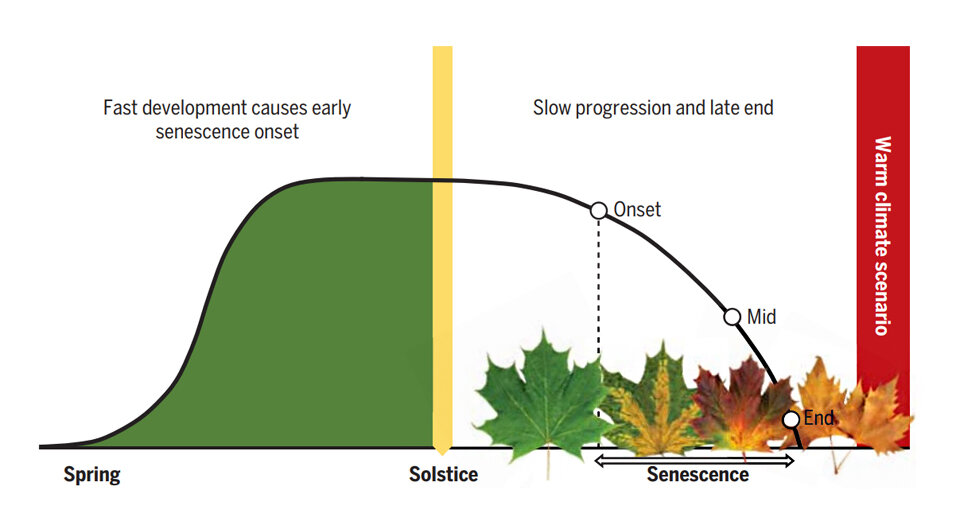 Fast development causes early senescence onset

Slow progression and late end

Warm climate scenario

Onset

Mid

End

Spring

Solstice

Senescence